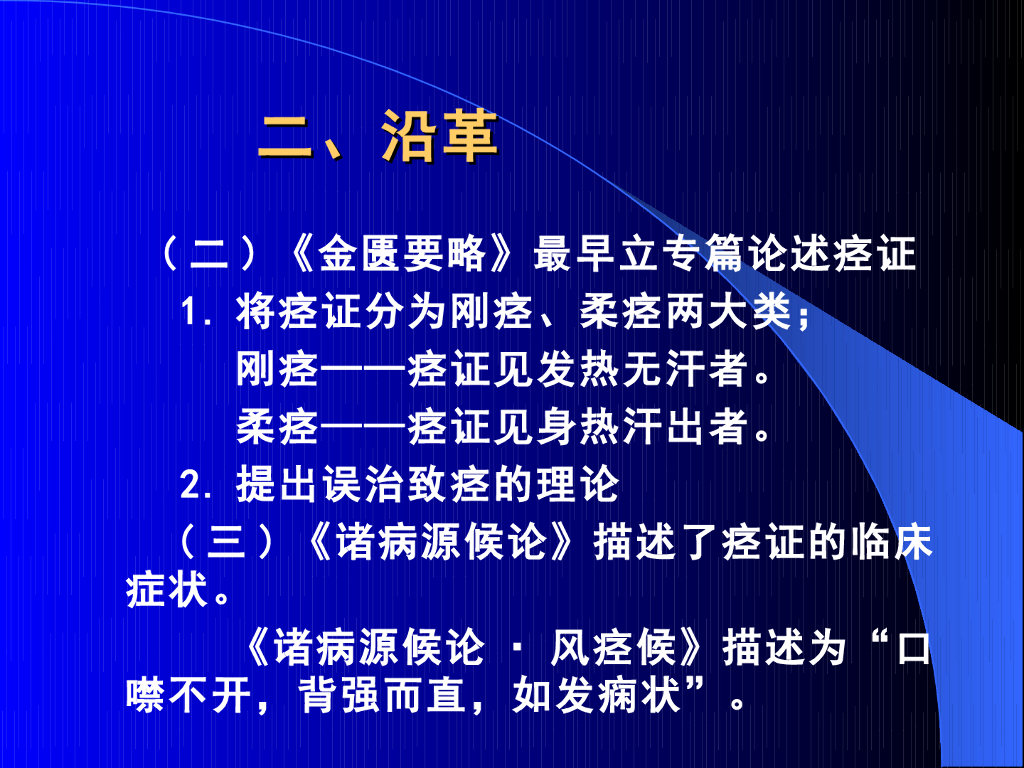 二、沿革

（二）《金匮要略》最早立专篇论述痉证

1. 将痉证分为刚痉、柔痉两大类；

刚痉——痉证见发热无汗者。

柔痉——痉证见身热汗出者。

2. 提出误治致痉的理论

（三）《诸病源候论》描述了痉证的临床症状。

《诸病源候论 · 风痉候》描述为“口噤不开，背强而直，如发痫状”。